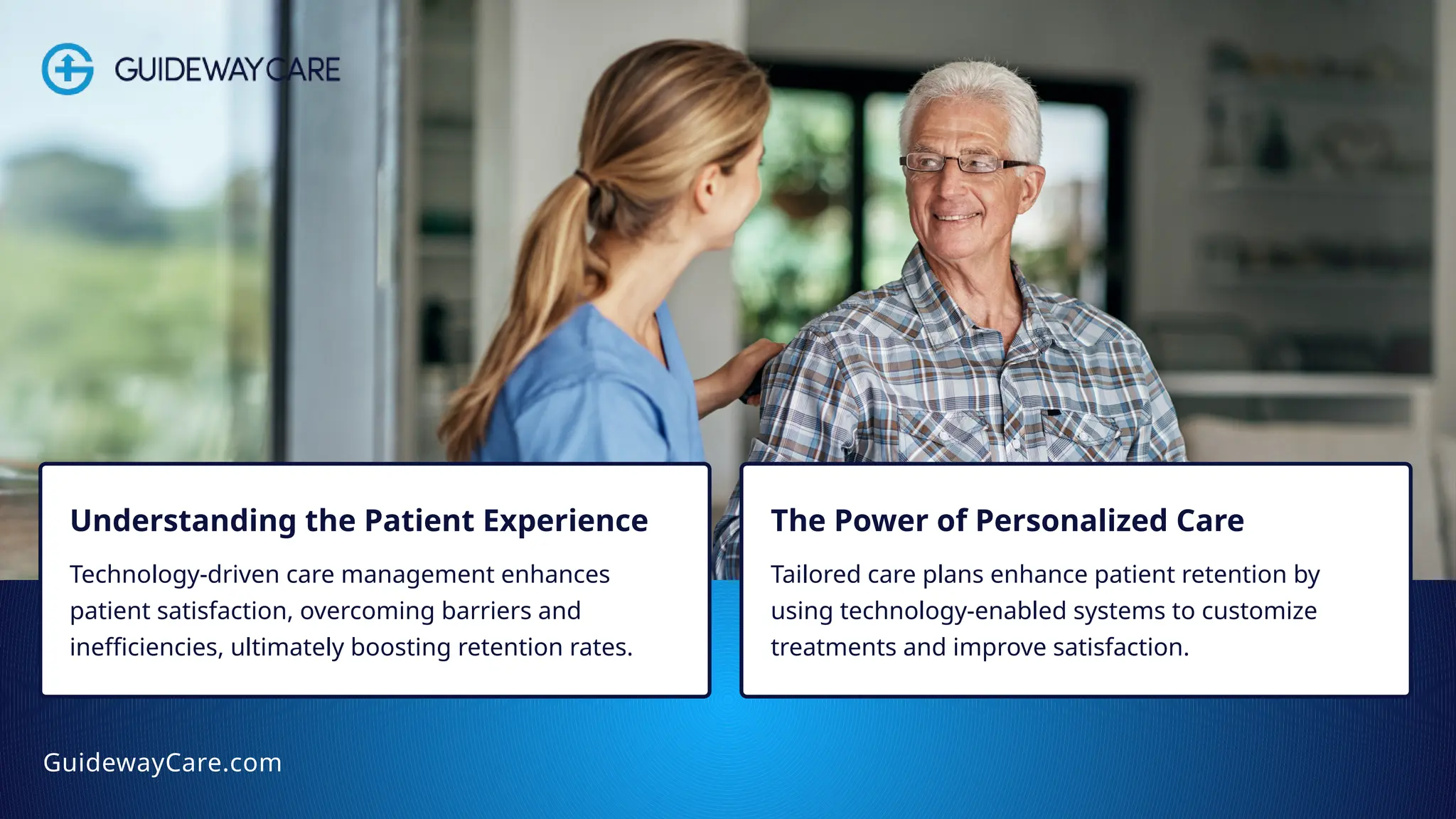 GUIDEWAY CARE

Understanding the Patient Experience

Technology-driven care management enhances patient satisfaction, overcoming barriers and inefficiencies, ultimately boosting retention rates.

The Power of Personalized Care

Tailored care plans enhance patient retention by using technology-enabled systems to customize treatments and improve satisfaction.

GuidewayCare.com